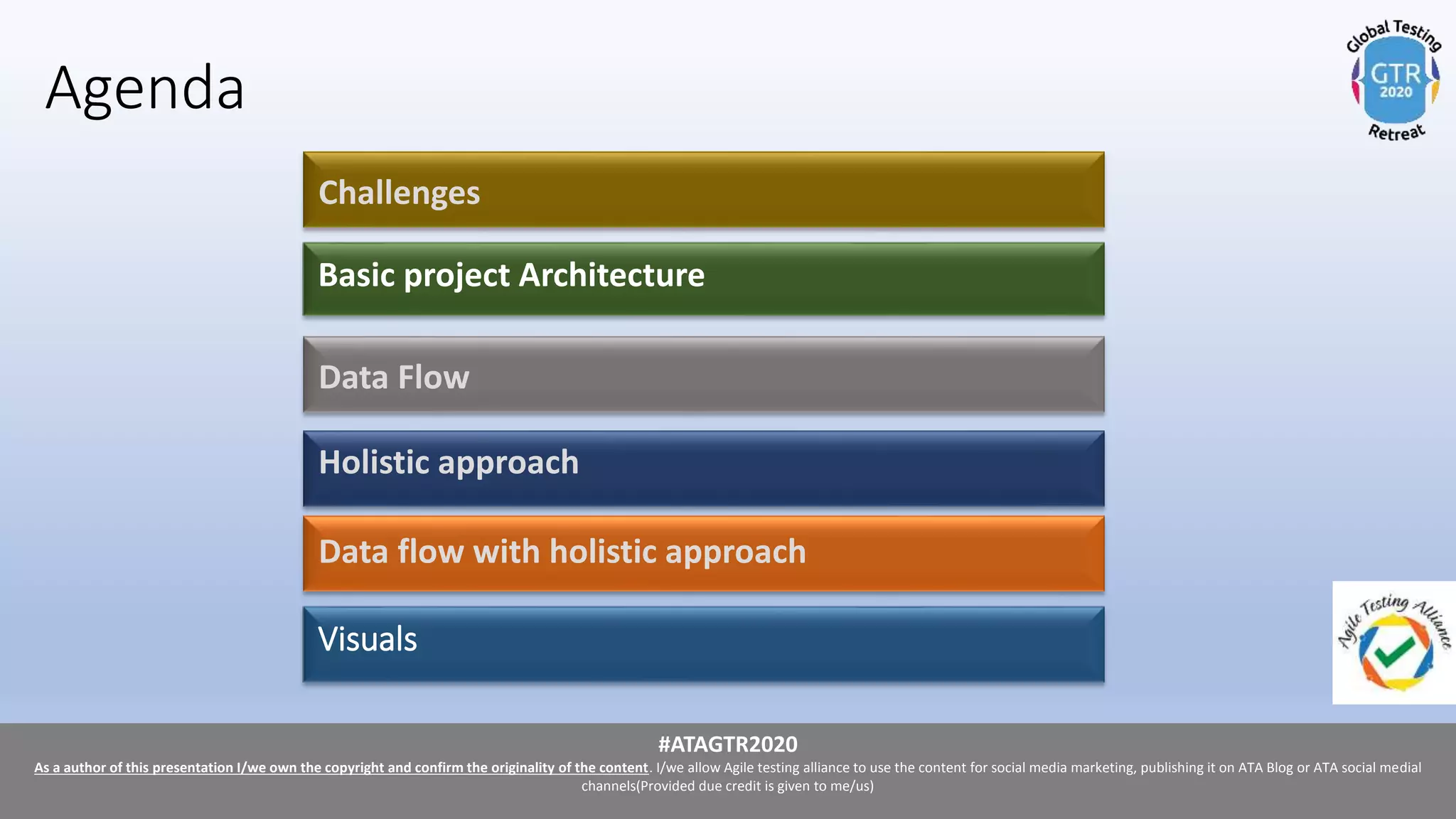 Agenda

Global Testing GTR 2020 Retreat

Challenges

Basic project Architecture

Data Flow

Holistic approach

Data flow with holistic approach

Visuals

Agile Testing Alliance

#ATAGTR2020

As a author of this presentation I/we own the copyright and confirm the originality of the content. I/we allow Agile testing alliance to use the content for social media marketing, publishing it on ATA Blog or ATA social medial channels(Provided due credit is given to me/us)